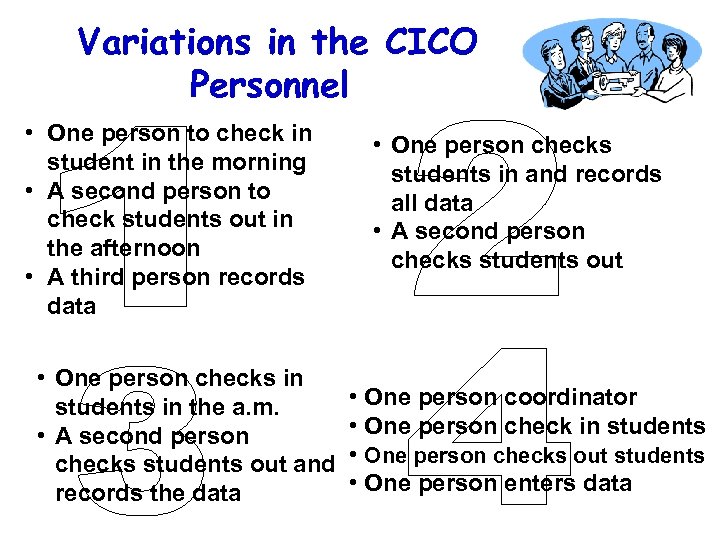 Variations in the CICO Personnel

1

• One person to check in student in the morning
• A second person to check students out in the afternoon
• A third person records data

2

• One person checks students in and records all data
• A second person checks students out

3

• One person checks in students in the a.m.
• A second person checks students out and records the data

4

• One person coordinator
• One person check in students
• One person checks out students
• One person enters data